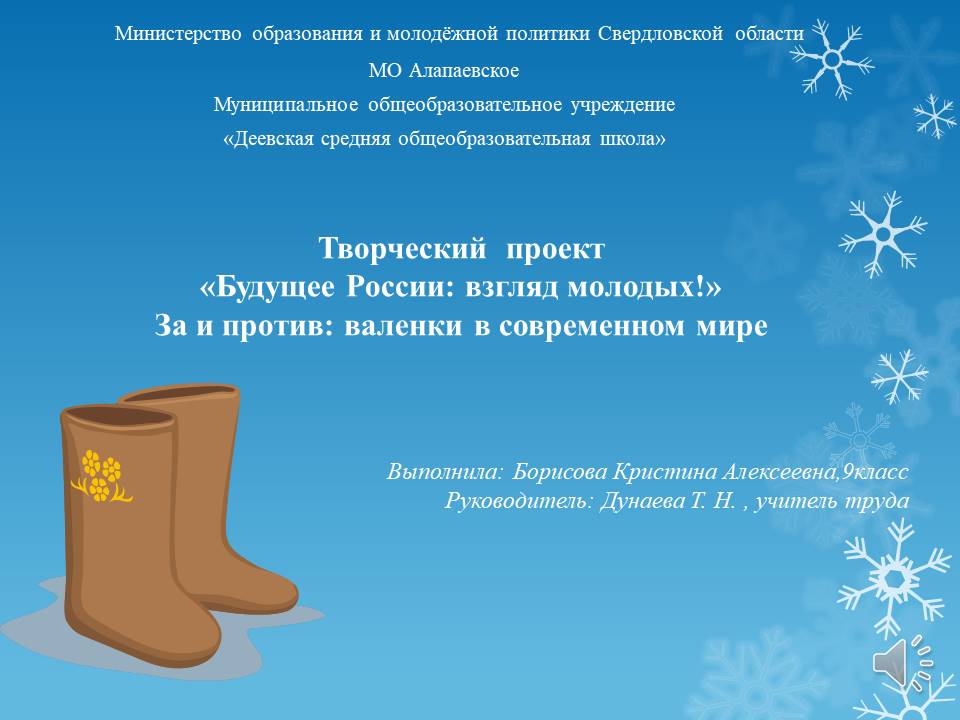 Министерство образования и молодёжной политики Свердловской области

МО Алапаевское

Муниципальное общеобразовательное учреждение

«Деевская средняя общеобразовательная школа»

Творческий проект
«Будущее России: взгляд молодых!»
За и против: валенки в современном мире

Выполнила: Борисова Кристина Алексеевна,9класс
Руководитель: Дунаева Т. Н. , учитель труда